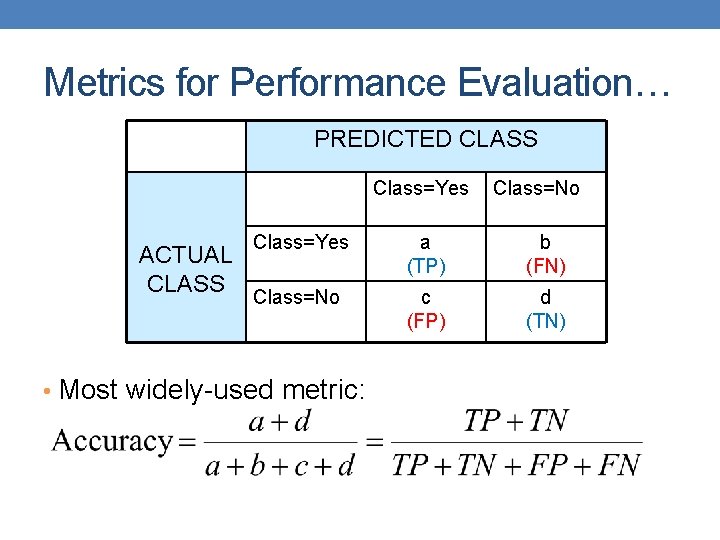 Metrics for Performance Evaluation…

| | PREDICTED CLASS | | |
|---|---|---|---|
| | | Class=Yes | Class=No |
| ACTUAL CLASS | Class=Yes | a (TP) | b (FN) |
| | Class=No | c (FP) | d (TN) |

• Most widely-used metric:

$\text{Accuracy} = \frac{a+d}{a+b+c+d} = \frac{TP+TN}{TP+TN+FP+FN}$